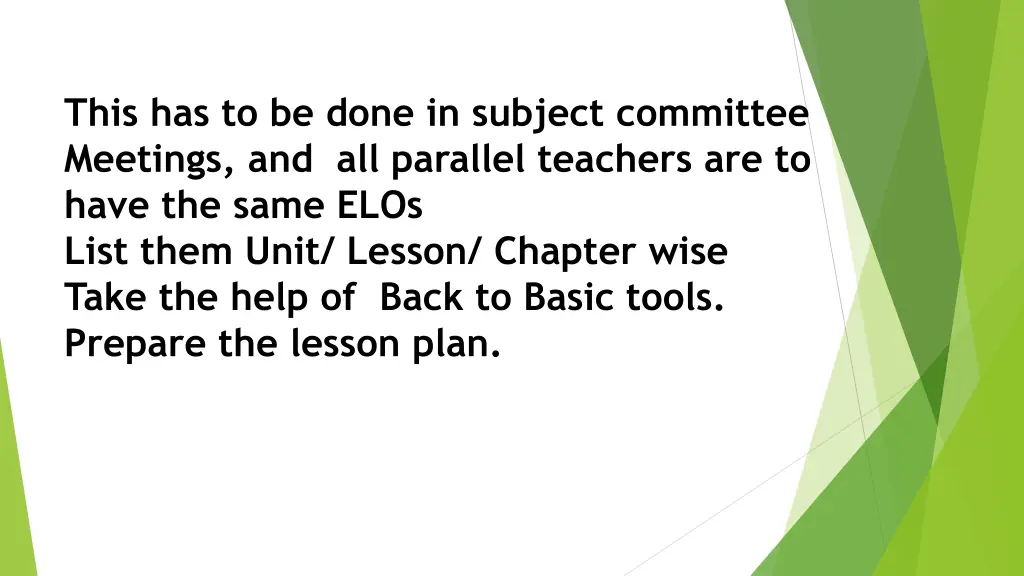 This has to be done in subject committee Meetings, and all parallel teachers are to have the same ELOs
List them Unit/ Lesson/ Chapter wise
Take the help of Back to Basic tools.
Prepare the lesson plan.